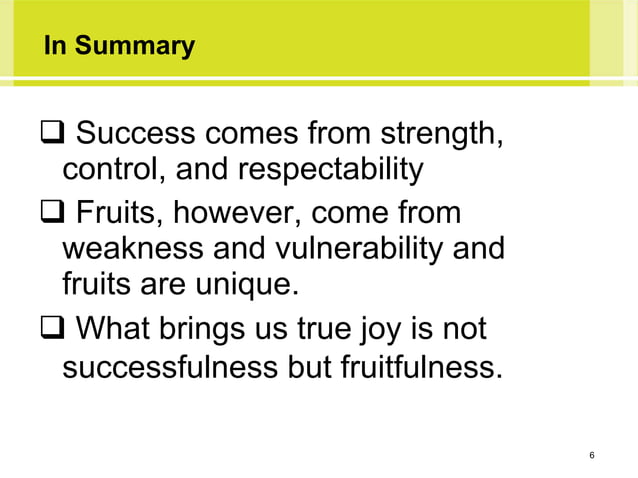 In Summary

❑ Success comes from strength, control, and respectability

❑ Fruits, however, come from weakness and vulnerability and fruits are unique.

❑ What brings us true joy is not successfulness but fruitfulness.

6